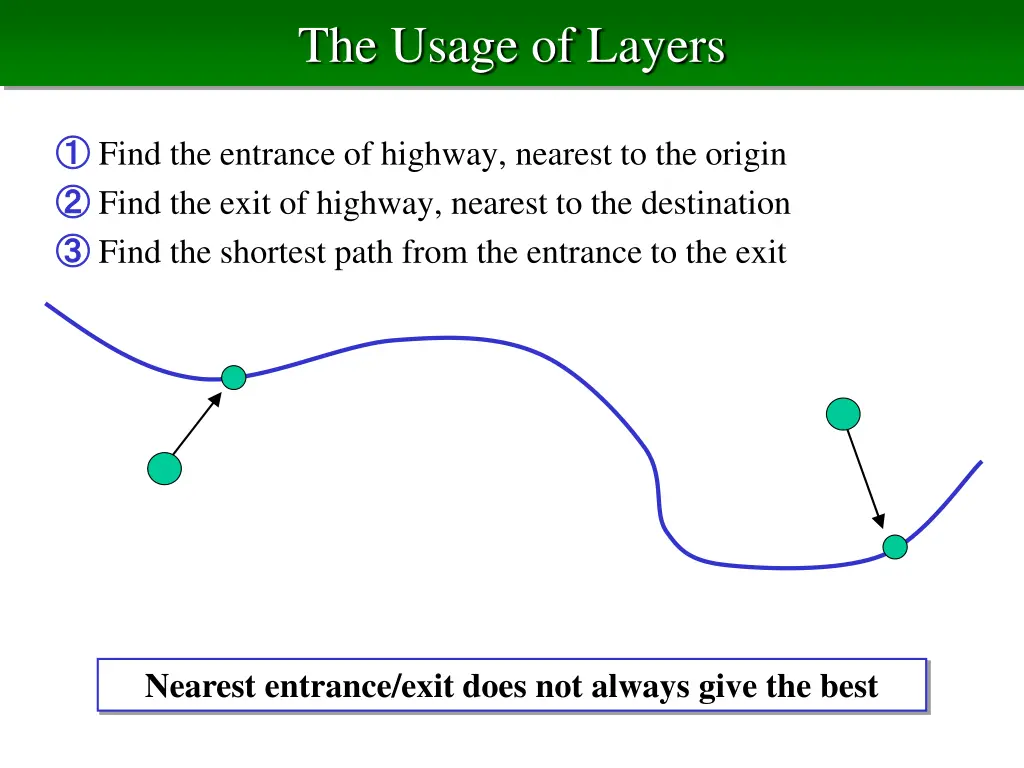 The Usage of Layers

① Find the entrance of highway, nearest to the origin
② Find the exit of highway, nearest to the destination
③ Find the shortest path from the entrance to the exit

Nearest entrance/exit does not always give the best